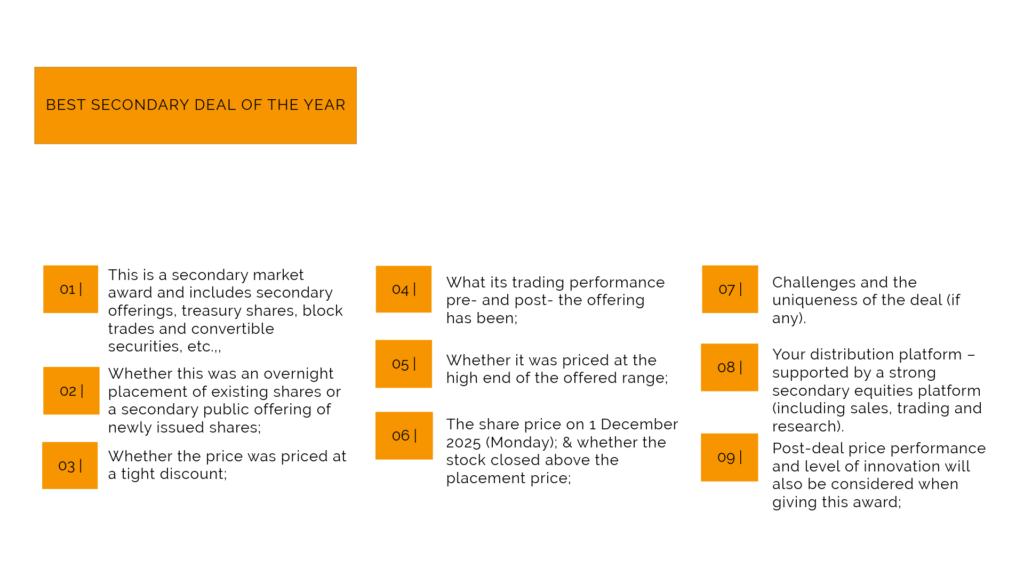 BEST SECONDARY DEAL OF THE YEAR

01 | This is a secondary market award and includes secondary offerings, treasury shares, block trades and convertible securities, etc.,,

02 | Whether this was an overnight placement of existing shares or a secondary public offering of newly issued shares;

03 | Whether the price was priced at a tight discount;

04 | What its trading performance pre- and post- the offering has been;

05 | Whether it was priced at the high end of the offered range;

06 | The share price on 1 December 2025 (Monday); & whether the stock closed above the placement price;

07 | Challenges and the uniqueness of the deal (if any).

08 | Your distribution platform – supported by a strong secondary equities platform (including sales, trading and research).

09 | Post-deal price performance and level of innovation will also be considered when giving this award;